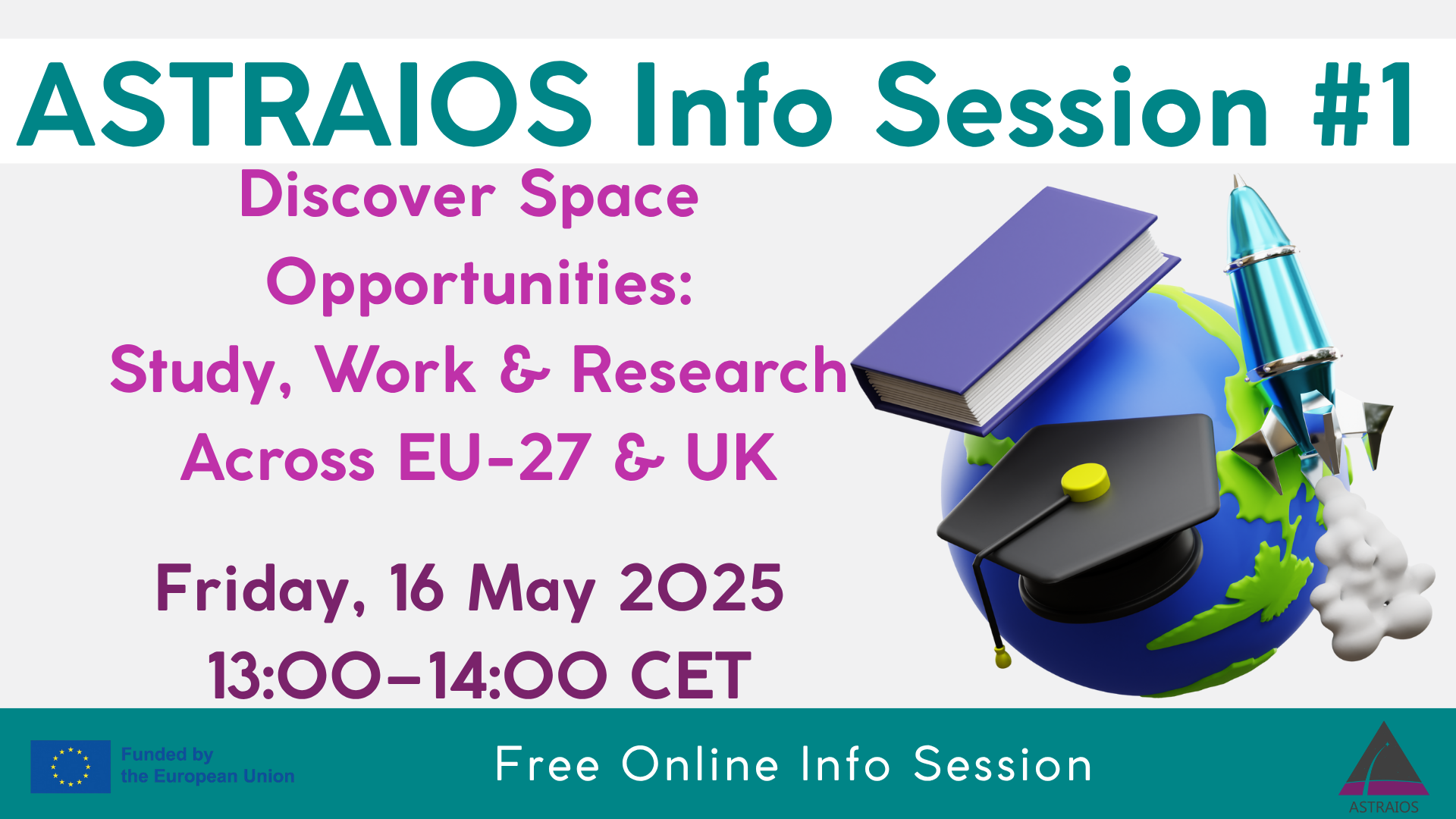 ASTRAIOS Info Session #1

Discover Space Opportunities: Study, Work & Research Across EU-27 & UK

Friday, 16 May 2025
13:00–14:00 CET

Funded by the European Union

Free Online Info Session

ASTRAIOS